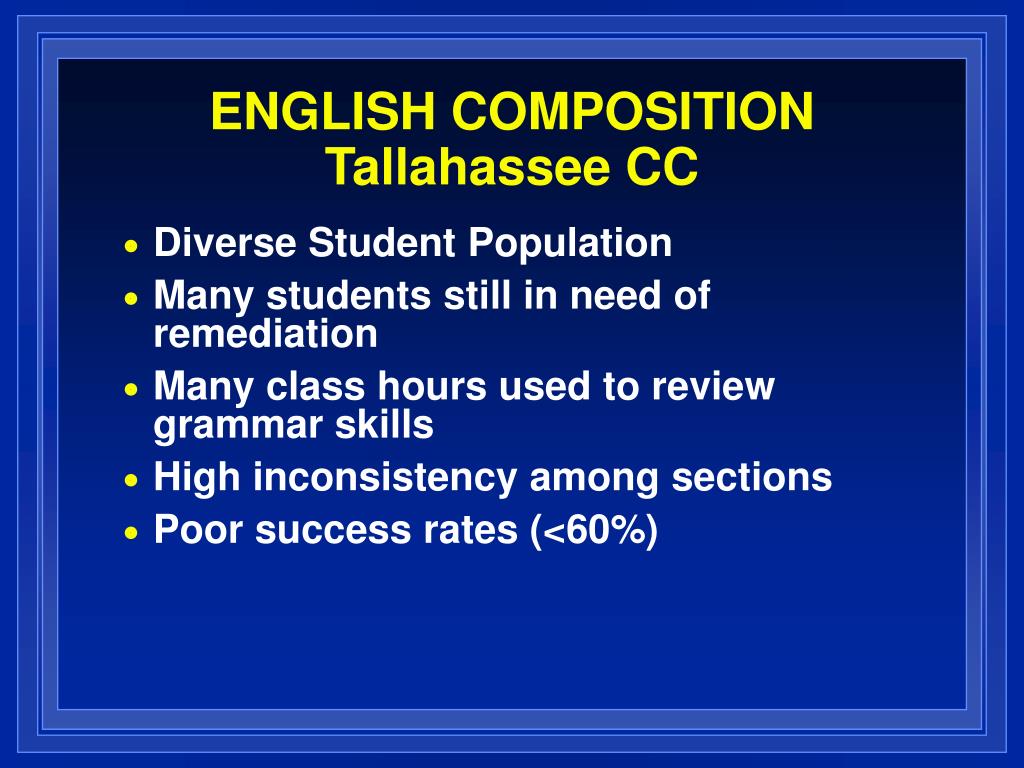 ENGLISH COMPOSITION
Tallahassee CC

• Diverse Student Population
• Many students still in need of remediation
• Many class hours used to review grammar skills
• High inconsistency among sections
• Poor success rates (<60%)